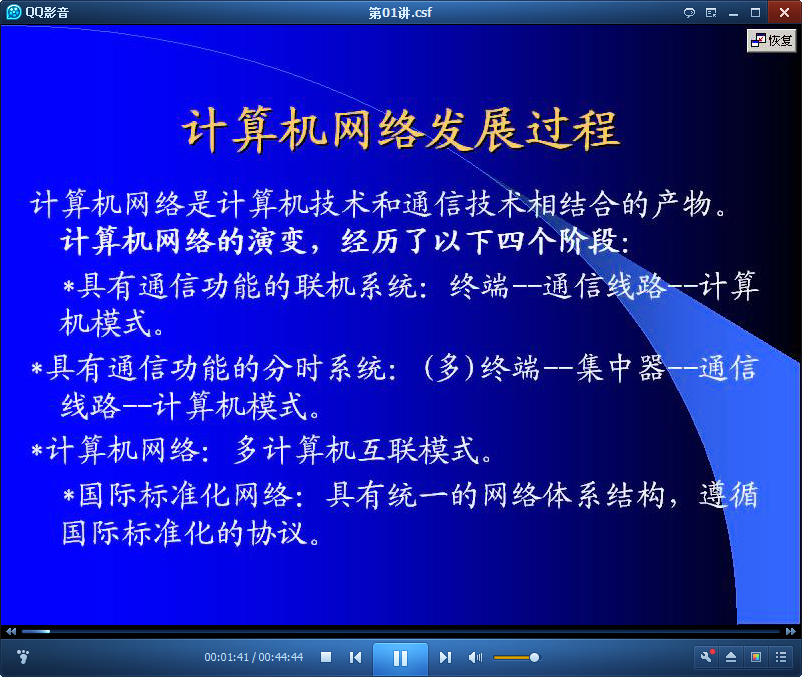 QQ影音

第01讲.csf

恢复

计算机网络发展过程

计算机网络是计算机技术和通信技术相结合的产物。

计算机网络的演变，经历了以下四个阶段：

*具有通信功能的联机系统：终端--通信线路--计算机模式。

*具有通信功能的分时系统：(多)终端--集中器--通信线路--计算机模式。

*计算机网络：多计算机互联模式。

*国际标准化网络：具有统一的网络体系结构，遵循国际标准化的协议。

00:01:41 / 00:44:44